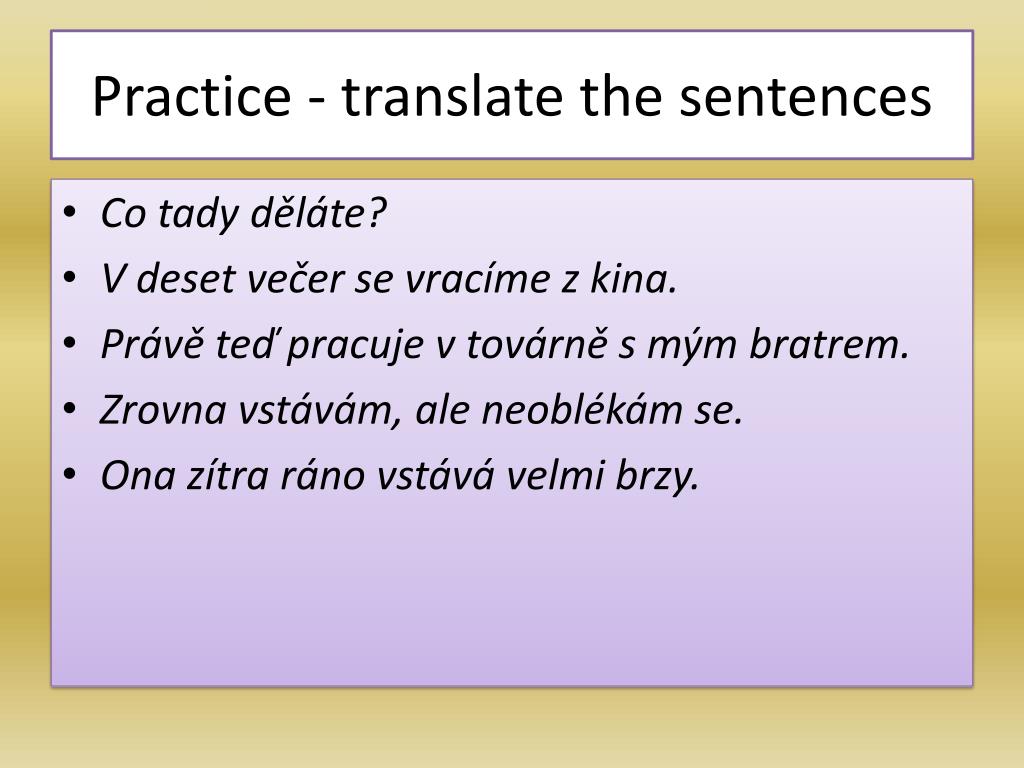 Practice - translate the sentences

• Co tady děláte?
• V deset večer se vracíme z kina.
• Právě teď pracuje v továrně s mým bratrem.
• Zrovna vstávám, ale neoblékám se.
• Ona zítra ráno vstává velmi brzy.